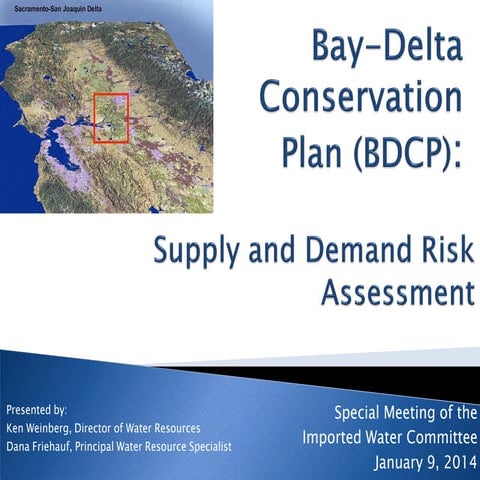 Sacramento-San Joaquin Delta

Bay-Delta Conservation Plan (BDCP):

Supply and Demand Risk Assessment

Presented by:
Ken Weinberg, Director of Water Resources
Dana Friehauf, Principal Water Resource Specialist

Special Meeting of the Imported Water Committee
January 9, 2014